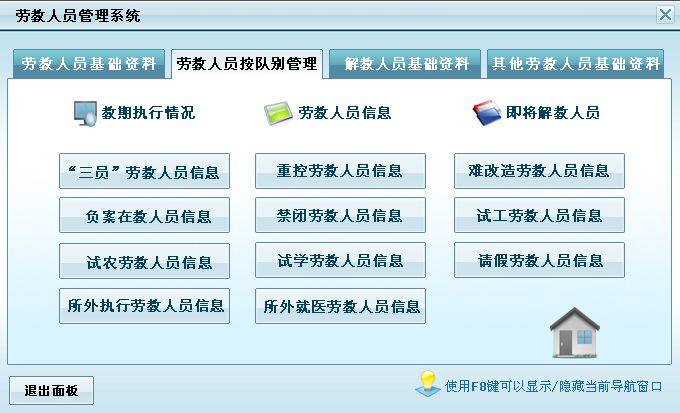 劳教人员管理系统

劳教人员基础资料

劳教人员按队别管理

解教人员基础资料

其他劳教人员基础资料

教期执行情况

劳教人员信息

即将解教人员

“三员”劳教人员信息

重控劳教人员信息

难改造劳教人员信息

负案在教人员信息

禁闭劳教人员信息

试工劳教人员信息

试农劳教人员信息

试学劳教人员信息

请假劳教人员信息

所外执行劳教人员信息

所外就医劳教人员信息

退出面板

使用F8键可以显示/隐藏当前导航窗口